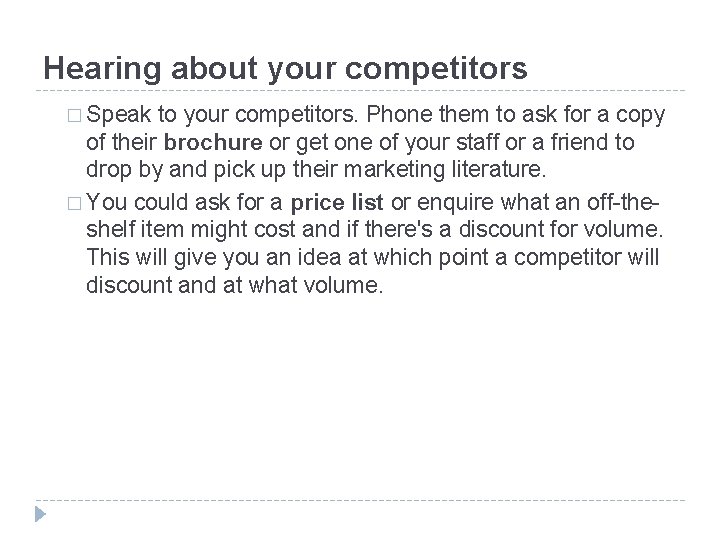 Hearing about your competitors

□ Speak to your competitors. Phone them to ask for a copy of their brochure or get one of your staff or a friend to drop by and pick up their marketing literature.

□ You could ask for a price list or enquire what an off-the-shelf item might cost and if there's a discount for volume. This will give you an idea at which point a competitor will discount and at what volume.